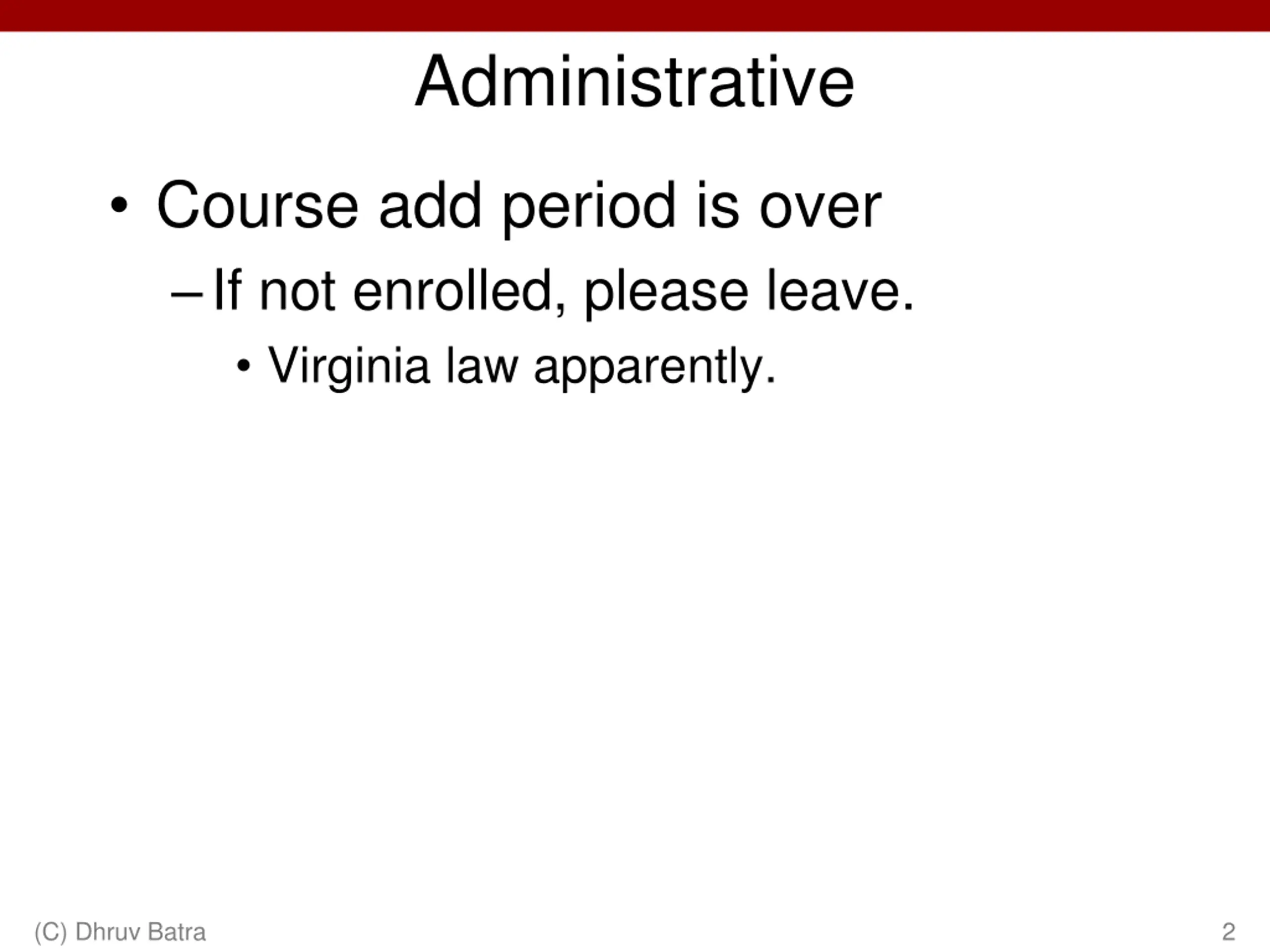 Administrative

• Course add period is over
  – If not enrolled, please leave.
    • Virginia law apparently.

(C) Dhruv Batra

2